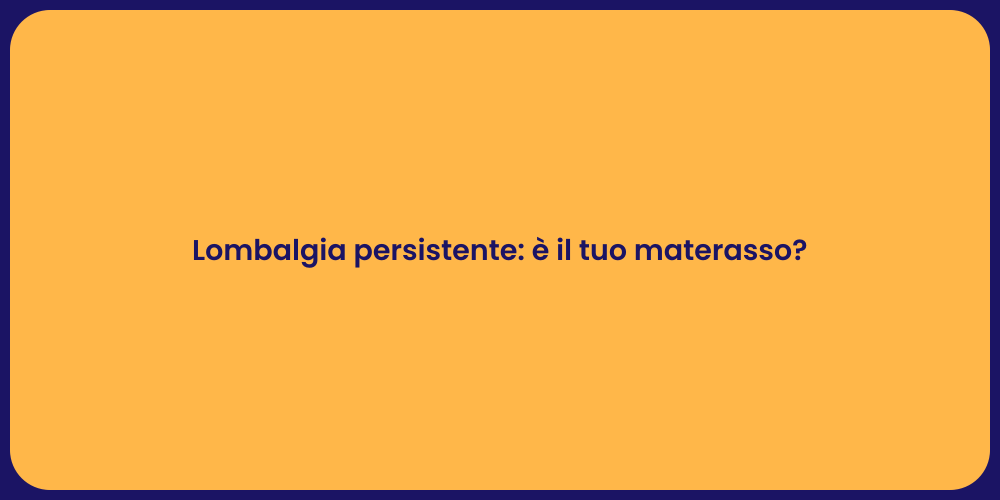 Lombalgia persistente: è il tuo materasso?